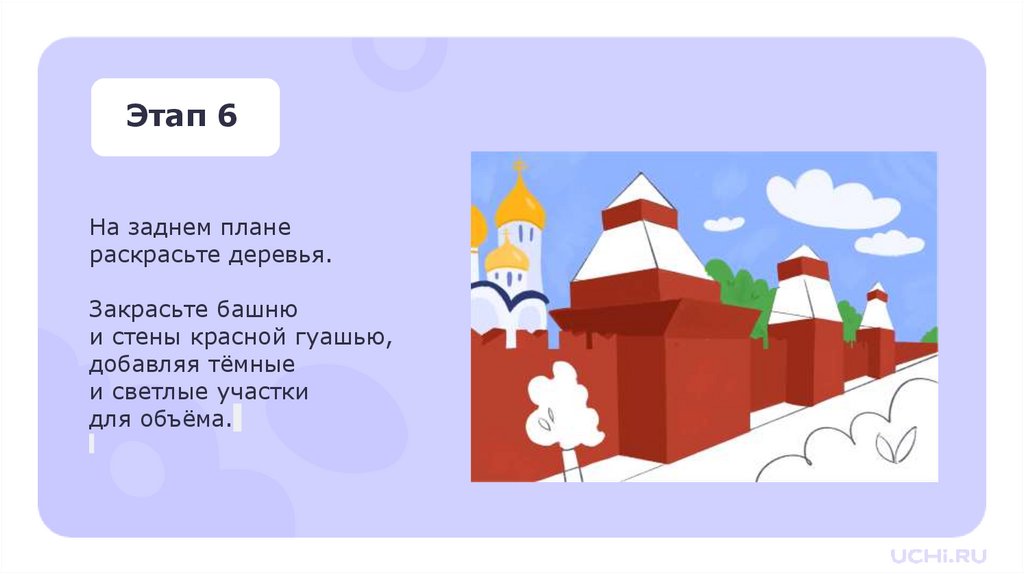 Этап 6

На заднем плане раскрасьте деревья.

Закрасьте башню и стены красной гуашью, добавляя тёмные и светлые участки для объёма.

UCHi.RU